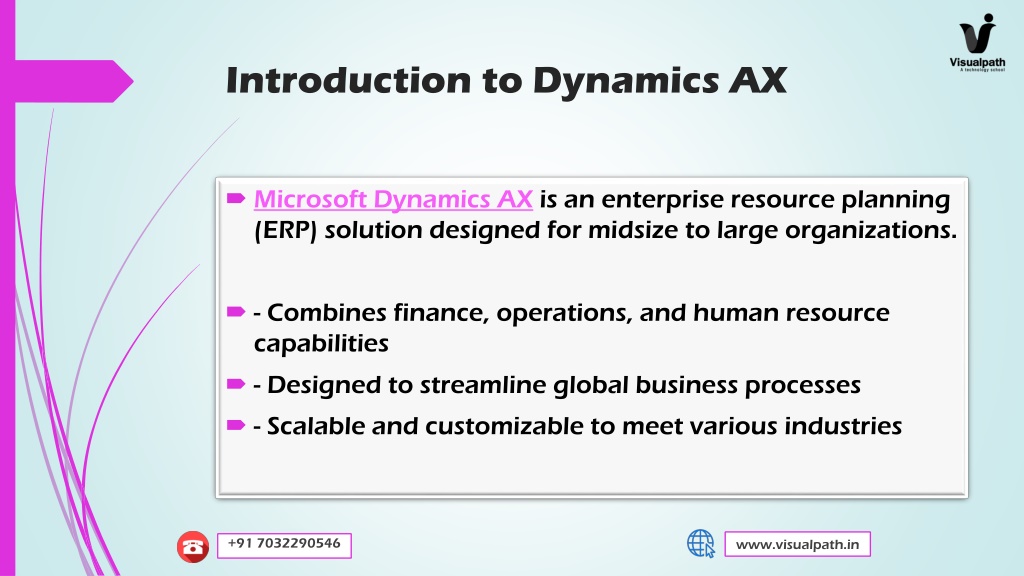 Visualpath
A technology school

Introduction to Dynamics AX

Microsoft Dynamics AX is an enterprise resource planning (ERP) solution designed for midsize to large organizations.

- Combines finance, operations, and human resource capabilities

- Designed to streamline global business processes

- Scalable and customizable to meet various industries

+91 7032290546

www.visualpath.in